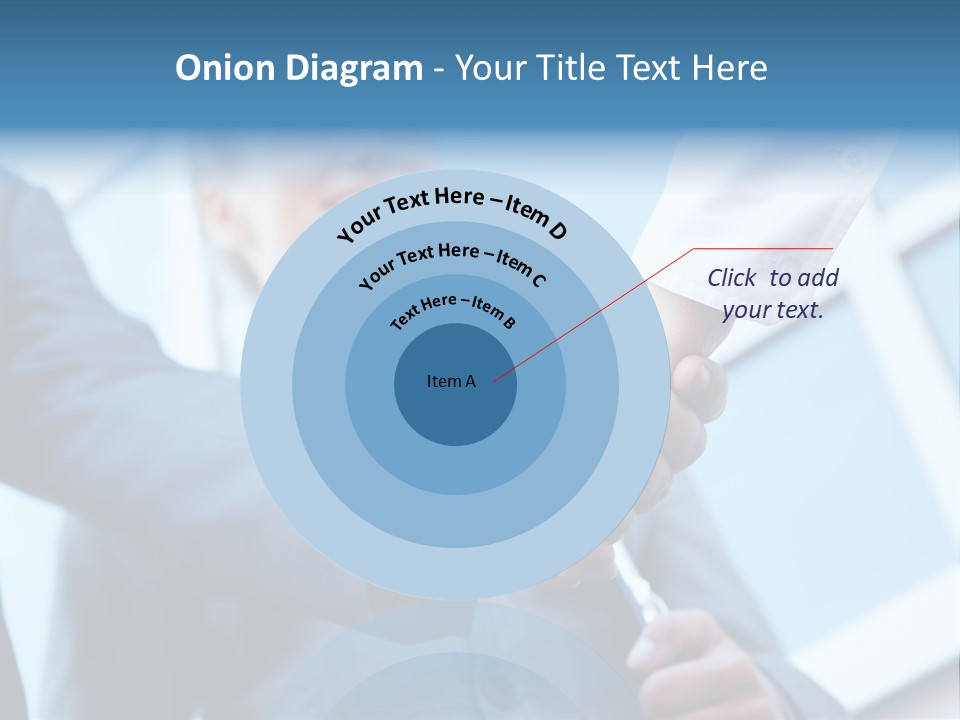 Onion Diagram - Your Title Text Here

Your Text Here – Item D

Your Text Here – Item C

Text Here – Item B

Item A

Click to add your text.